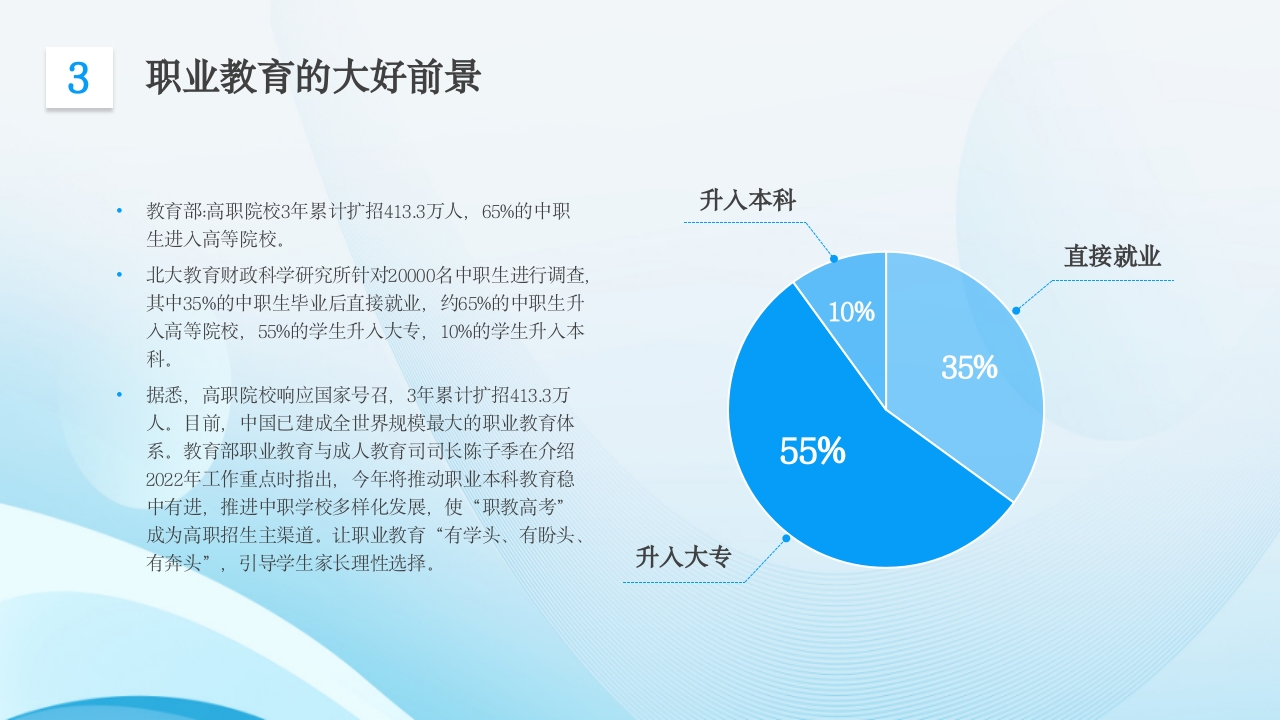 3

职业教育的大好前景

• 教育部:高职院校3年累计扩招413.3万人，65%的中职生进入高等院校。

• 北大教育财政科学研究所针对20000名中职生进行调查,其中35%的中职生毕业后直接就业，约65%的中职生升入高等院校，55%的学生升入大专，10%的学生升入本科。

• 据悉，高职院校响应国家号召，3年累计扩招413.3万人。目前，中国已建成全世界规模最大的职业教育体系。教育部职业教育与成人教育司司长陈子季在介绍2022年工作重点时指出，今年将推动职业本科教育稳中有进，推进中职学校多样化发展，使“职教高考”成为高职招生主渠道。让职业教育“有学头、有盼头、有奔头”，引导学生家长理性选择。

升入本科

直接就业

10%

35%

55%

升入大专